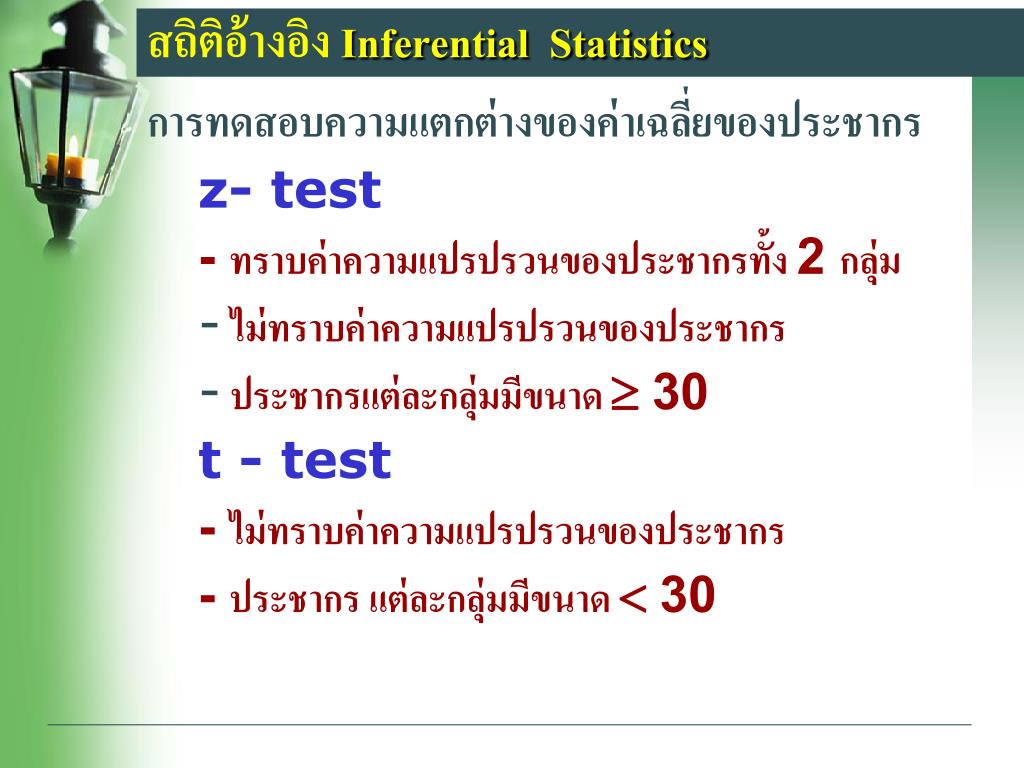 สถิติอ้างอิง Inferential Statistics

การทดสอบความแตกต่างของค่าเฉลี่ยของประชากร

z- test

- ทราบค่าความแปรปรวนของประชากรทั้ง 2 กลุ่ม

- ไม่ทราบค่าความแปรปรวนของประชากร

- ประชากรแต่ละกลุ่มมีขนาด $\geq$ 30

t - test

- ไม่ทราบค่าความแปรปรวนของประชากร

- ประชากร แต่ละกลุ่มมีขนาด $<$ 30